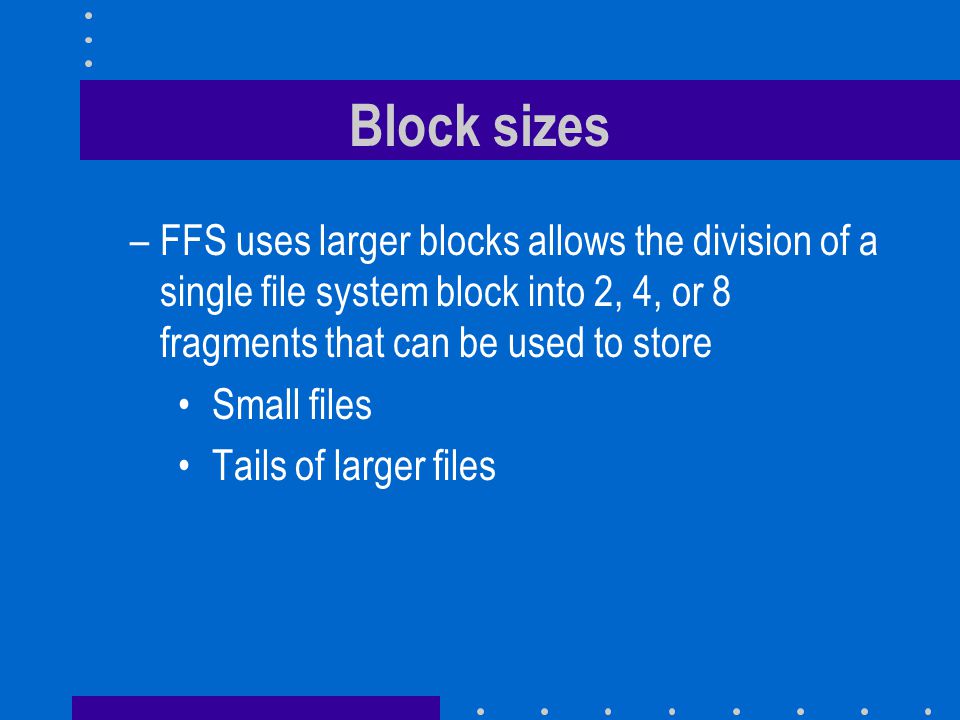 Block sizes

– FFS uses larger blocks allows the division of a single file system block into 2, 4, or 8 fragments that can be used to store

• Small files

• Tails of larger files